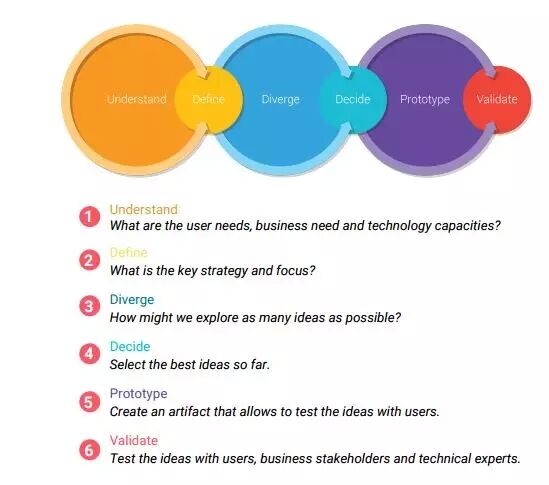 Understand Define Diverge Decide Prototype Validate

1 Understand
What are the user needs, business need and technology capacities?

2 Define
What is the key strategy and focus?

3 Diverge
How might we explore as many ideas as possible?

4 Decide
Select the best ideas so far.

5 Prototype
Create an artifact that allows to test the ideas with users.

6 Validate
Test the ideas with users, business stakeholders and technical experts.